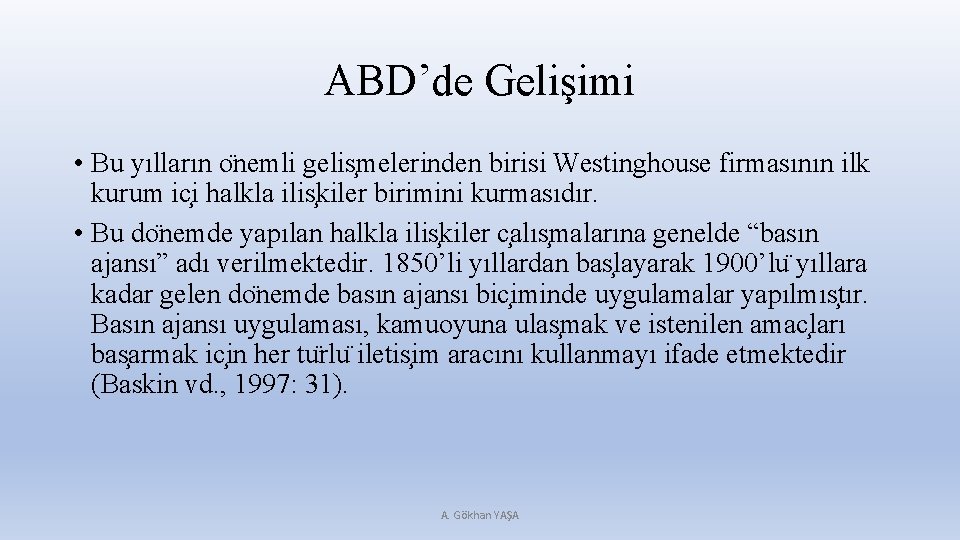 ABD’de Gelişimi

• Bu yılların önemli gelişmelerinden birisi Westinghouse firmasının ilk kurum içi halkla ilişkiler birimini kurmasıdır.
• Bu dönemde yapılan halkla ilişkiler çalışmalarına genelde “basın ajansı” adı verilmektedir. 1850’li yıllardan başlayarak 1900’lü yıllara kadar gelen dönemde basın ajansı biçiminde uygulamalar yapılmıştır. Basın ajansı uygulaması, kamuoyuna ulaşmak ve istenilen amaçları başarmak için her türlü iletişim aracını kullanmayı ifade etmektedir (Baskin vd., 1997: 31).

A. Gökhan YAŞA